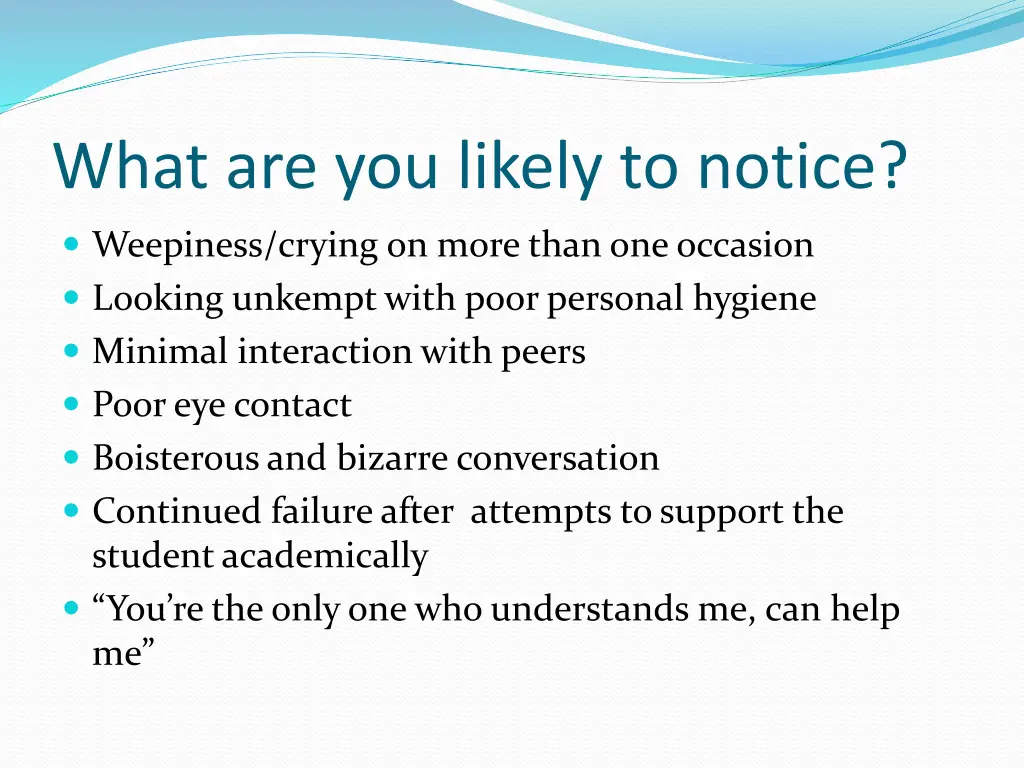 What are you likely to notice?

- Weepiness/crying on more than one occasion
- Looking unkempt with poor personal hygiene
- Minimal interaction with peers
- Poor eye contact
- Boisterous and bizarre conversation
- Continued failure after attempts to support the student academically
- “You’re the only one who understands me, can help me”